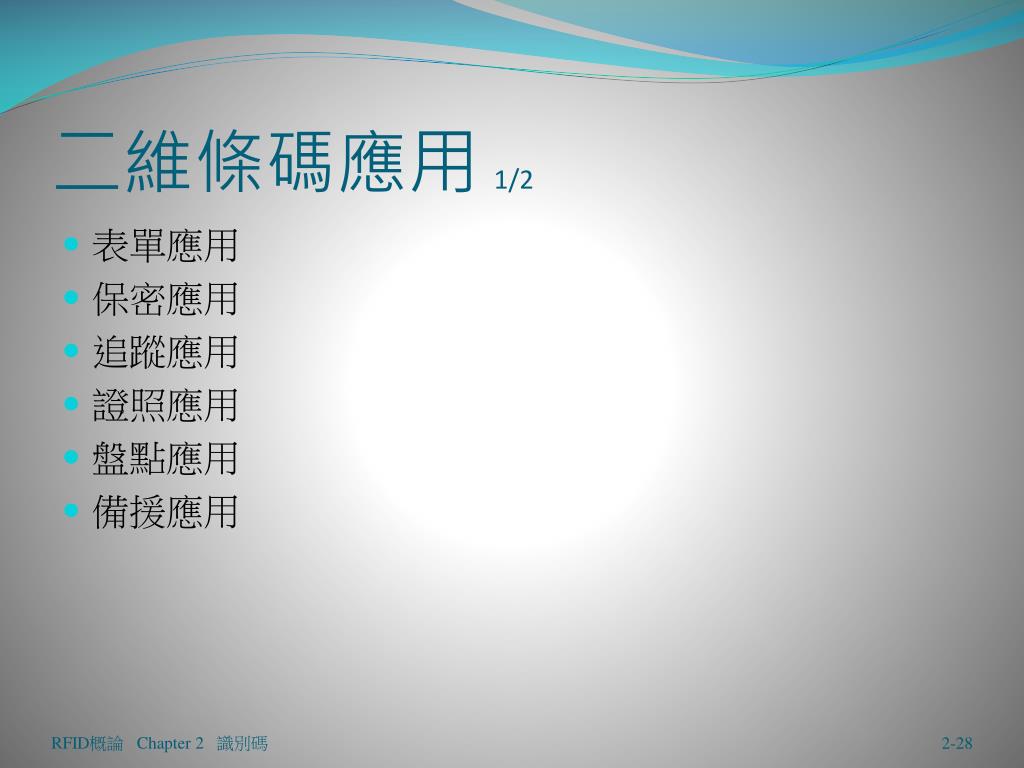 二維條碼應用 1/2

- 表單應用
- 保密應用
- 追蹤應用
- 證照應用
- 盤點應用
- 備援應用

RFID概論 Chapter 2 識別碼

2-28